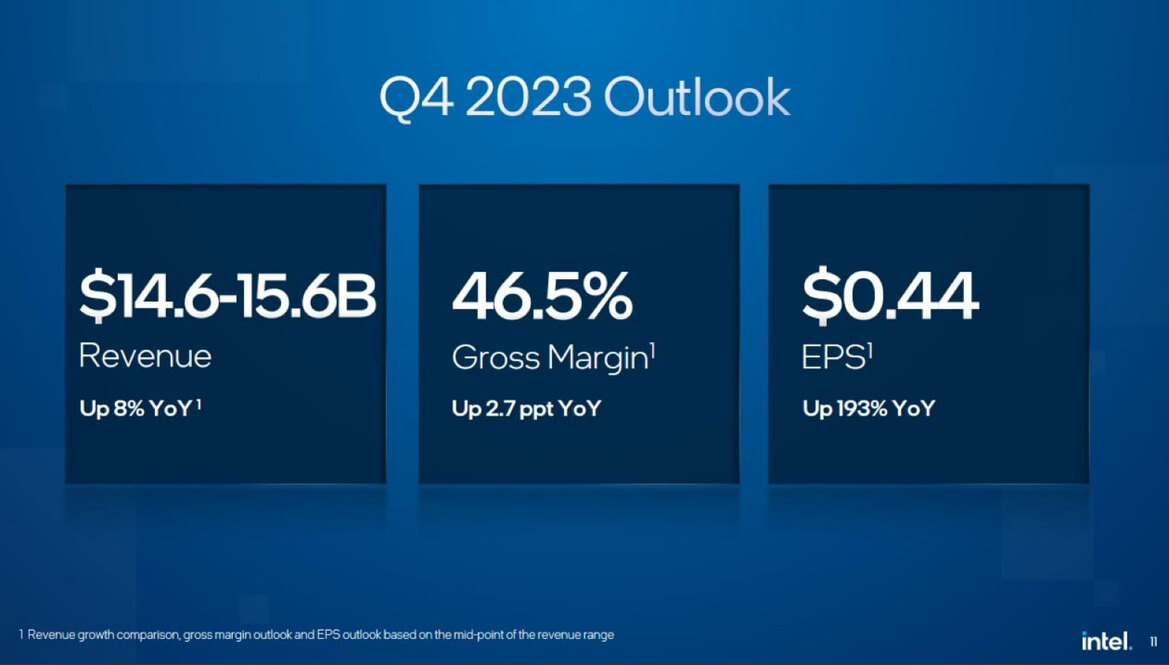 Q4 2023 Outlook

$14.6-15.6B
Revenue
Up 8% YoY $^1$

46.5%
Gross Margin$^1$
Up 2.7 ppt YoY

$0.44
EPS$^1$
Up 193% YoY

1 Revenue growth comparison, gross margin outlook and EPS outlook based on the mid-point of the revenue range

intel. 11